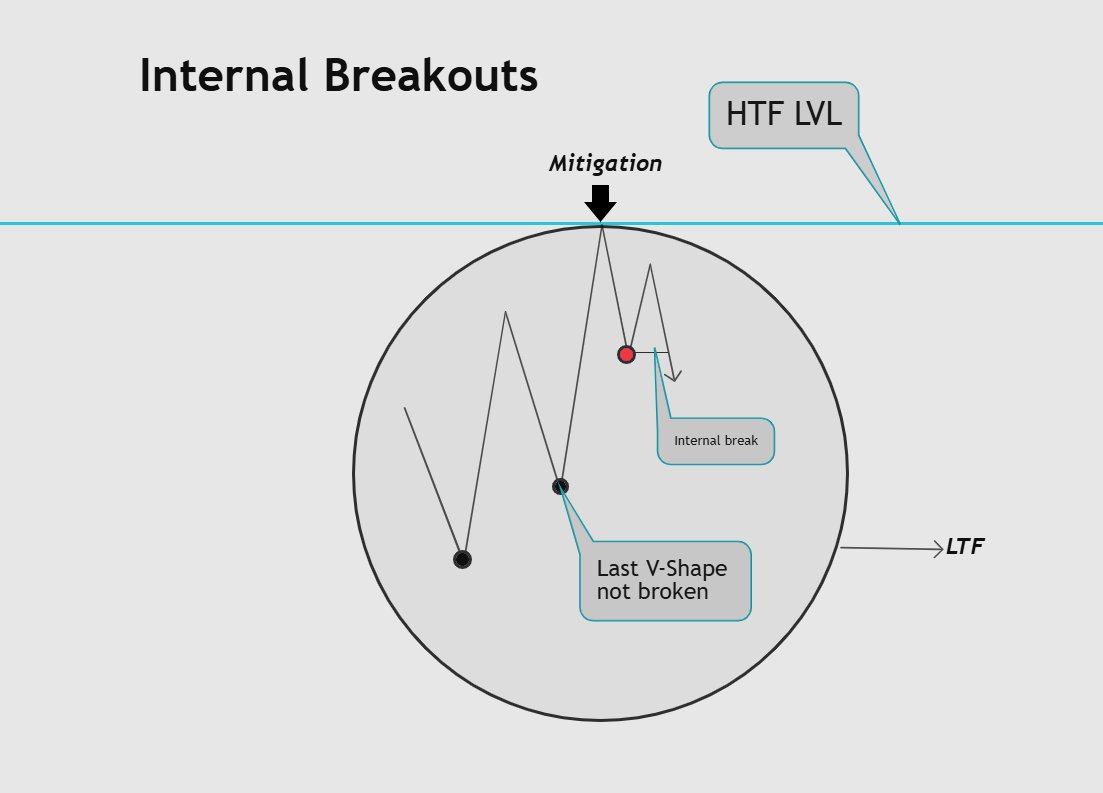 Internal Breakouts

HTF LVL

Mitigation

Internal break

Last V-Shape not broken

LTF